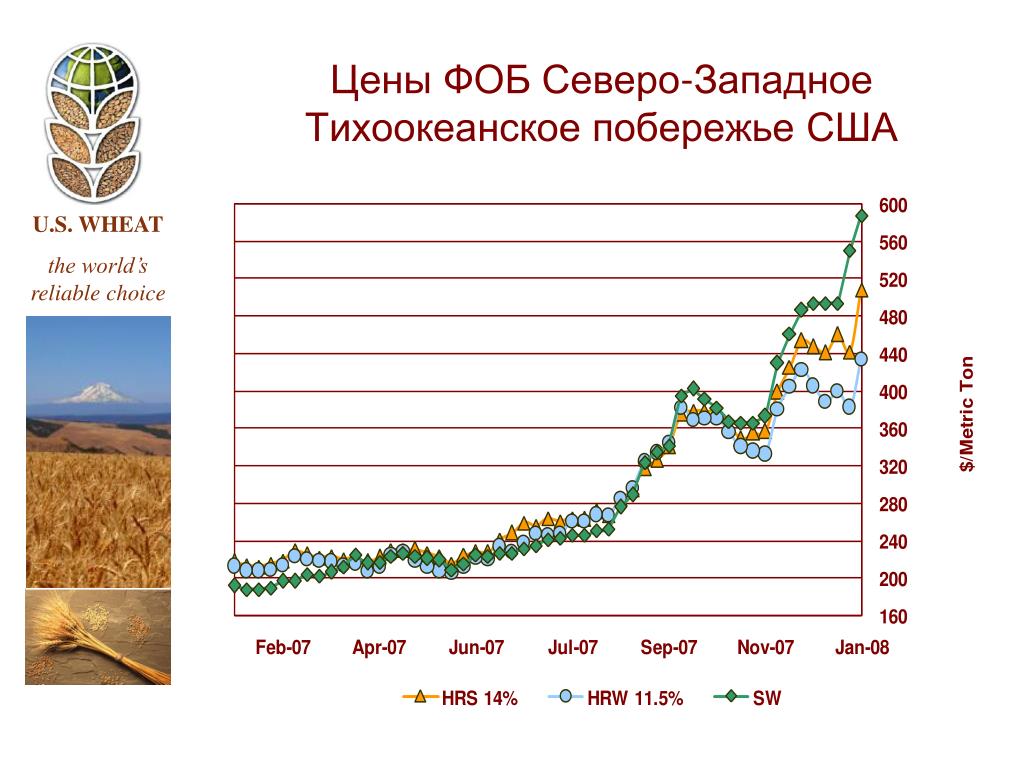 U.S. WHEAT

the world's reliable choice

Цены ФОБ Северо-Западное Тихоокеанское побережье США

600
560
520
480
440
400
360
320
280
240
200
160

$/Metric Ton

Feb-07
Apr-07
Jun-07
Jul-07
Sep-07
Nov-07
Jan-08

HRS 14%
HRW 11.5%
SW